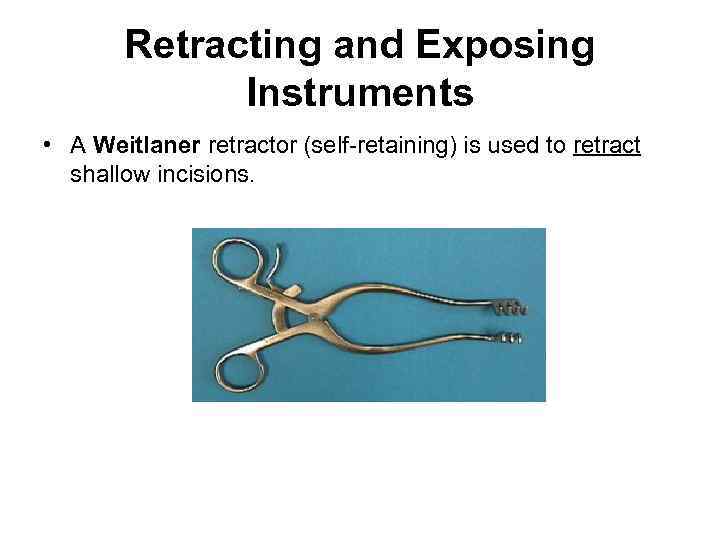 Retracting and Exposing Instruments

• A Weitlaner retractor (self-retaining) is used to retract shallow incisions.